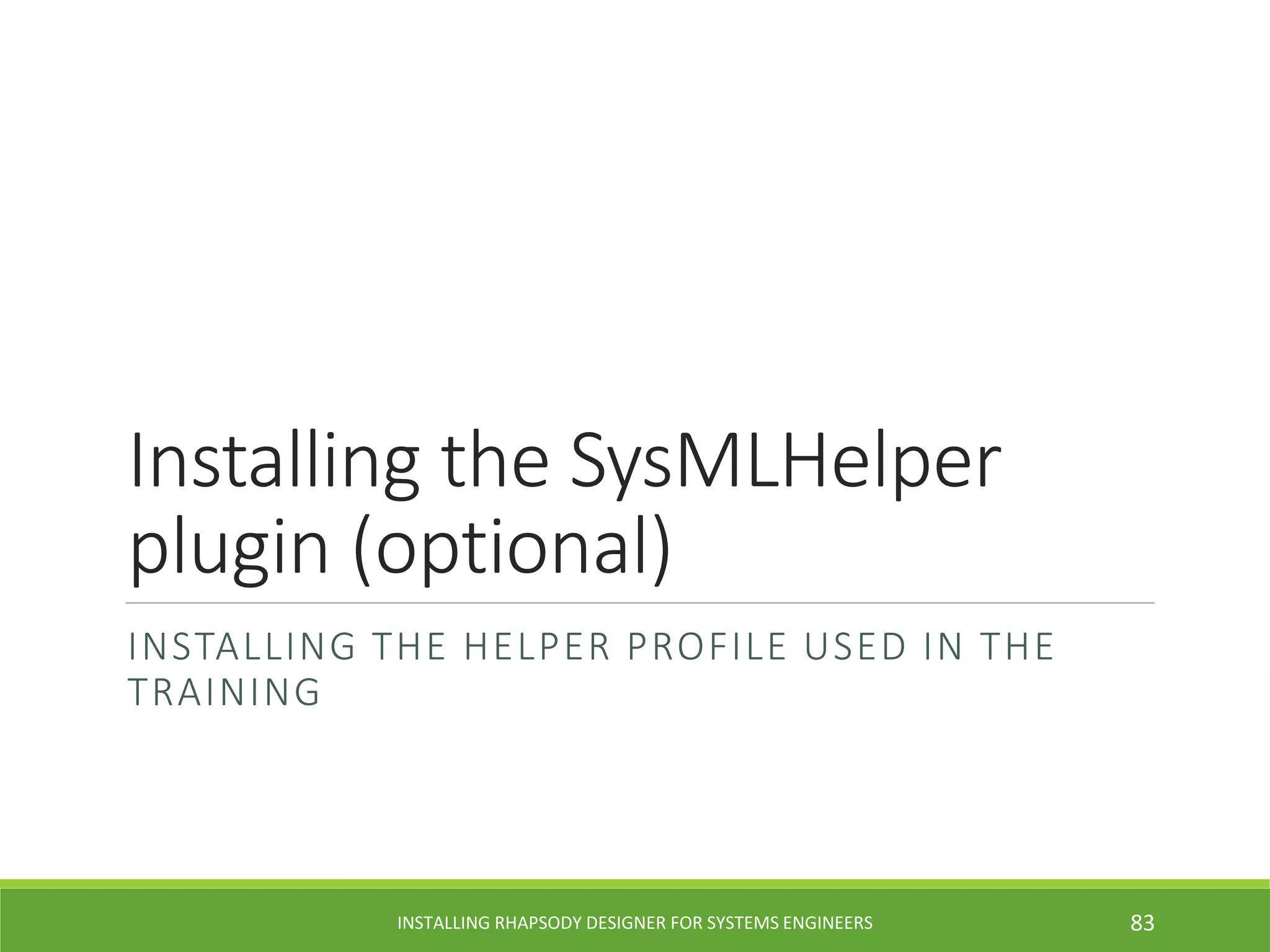 Installing the SysMLHelper plugin (optional)

INSTALLING THE HELPER PROFILE USED IN THE TRAINING

INSTALLING RHAPSODY DESIGNER FOR SYSTEMS ENGINEERS

83